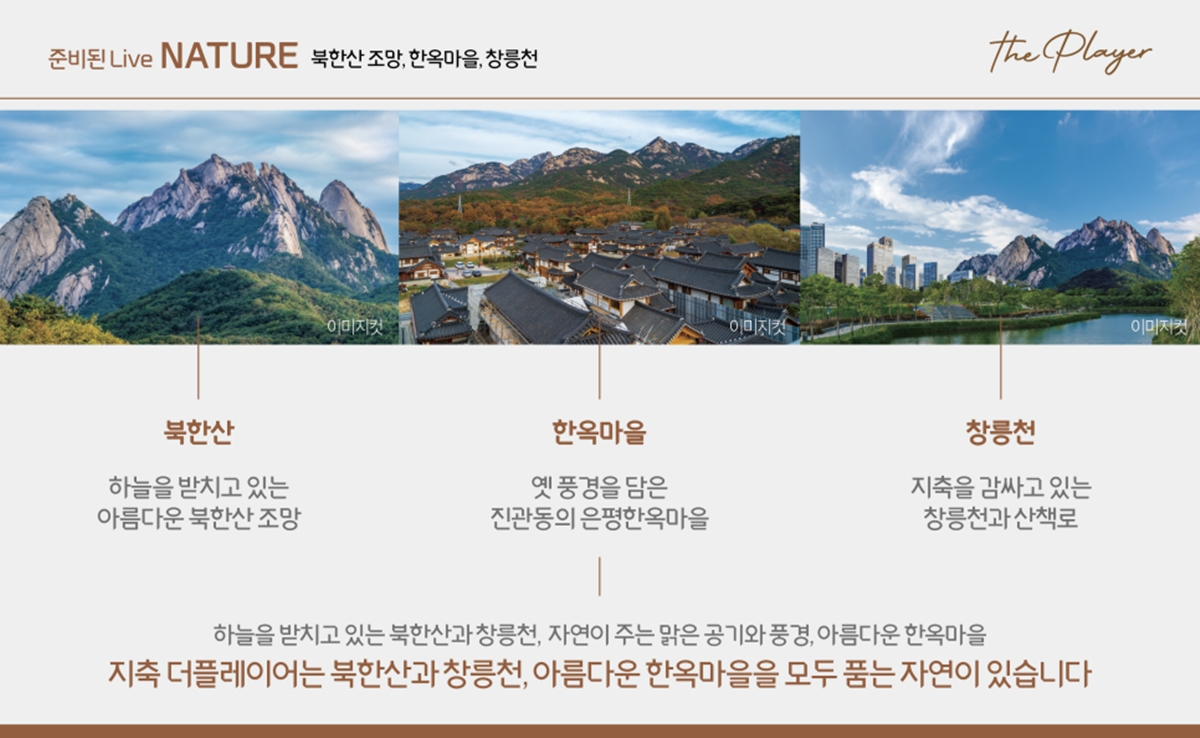 준비된 Live NATURE 북한산 조망, 한옥마을, 창릉천

the Player

이미지컷

이미지컷

이미지컷

북한산

하늘을 받치고 있는
아름다운 북한산 조망

한옥마을

옛 풍경을 담은
진관동의 은평한옥마을

창릉천

지축을 감싸고 있는
창릉천과 산책로

하늘을 받치고 있는 북한산과 창릉천, 자연이 주는 맑은 공기와 풍경, 아름다운 한옥마을

지축 더플레이어는 북한산과 창릉천, 아름다운 한옥마을을 모두 품는 자연이 있습니다